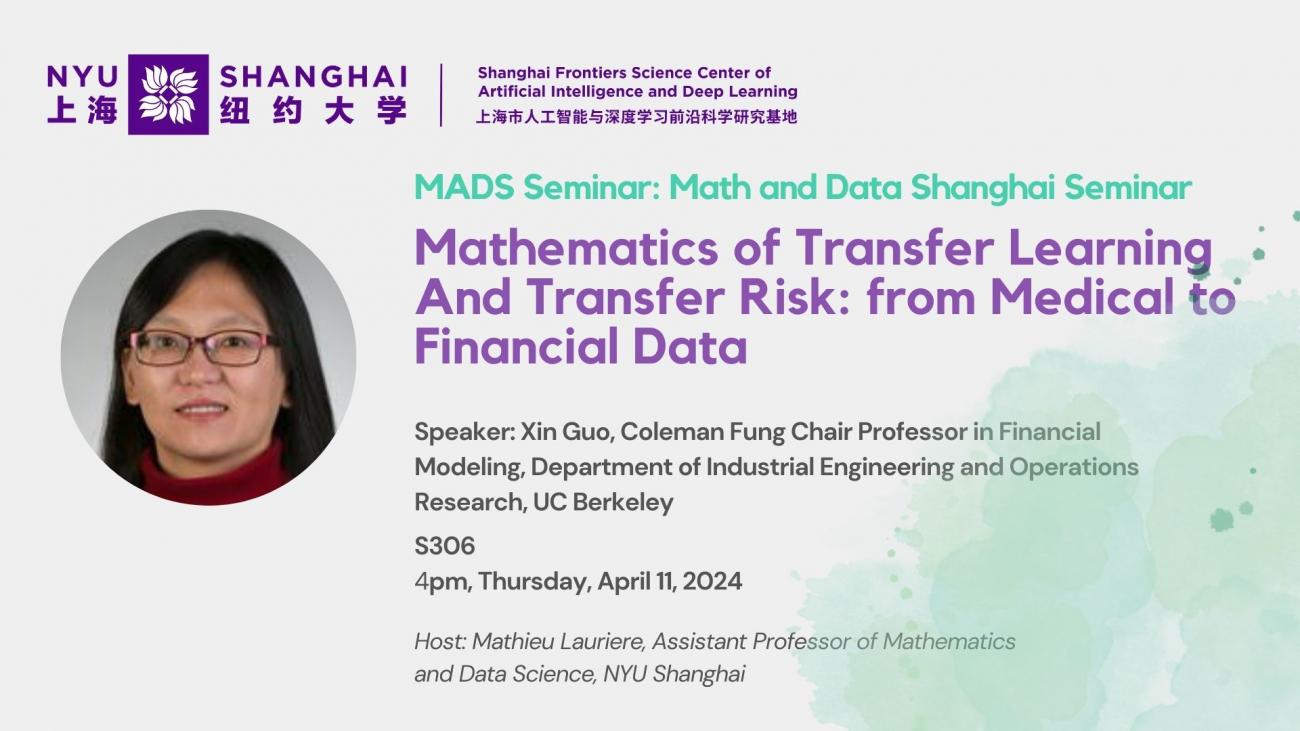 NYU SHANGHAI
上海 纽约大学

Shanghai Frontiers Science Center of Artificial Intelligence and Deep Learning
上海市人工智能与深度学习前沿科学研究基地

MADS Seminar: Math and Data Shanghai Seminar

Mathematics of Transfer Learning And Transfer Risk: from Medical to Financial Data

Speaker: Xin Guo, Coleman Fung Chair Professor in Financial Modeling, Department of Industrial Engineering and Operations Research, UC Berkeley

S306
4pm, Thursday, April 11, 2024

Host: Mathieu Lauriere, Assistant Professor of Mathematics and Data Science, NYU Shanghai